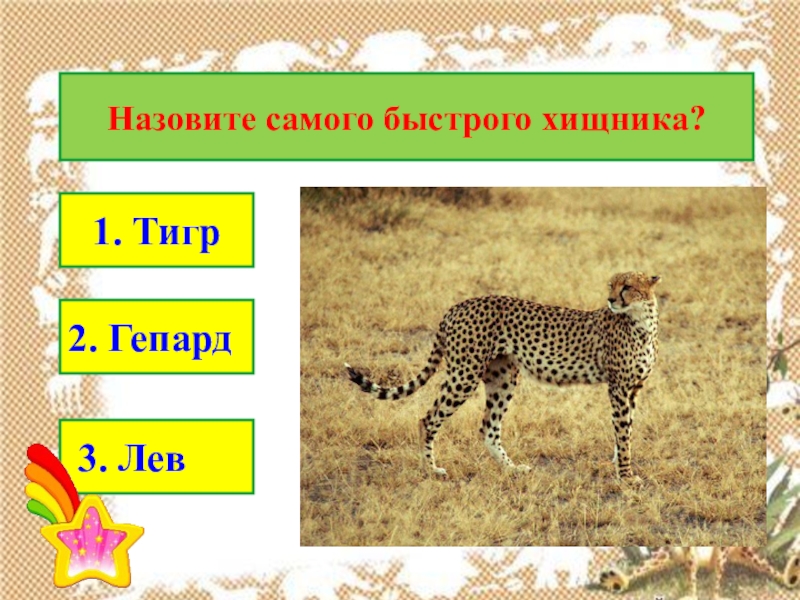 Назовите самого быстрого хищника?

1. Тигр

2. Гепард

3. Лев